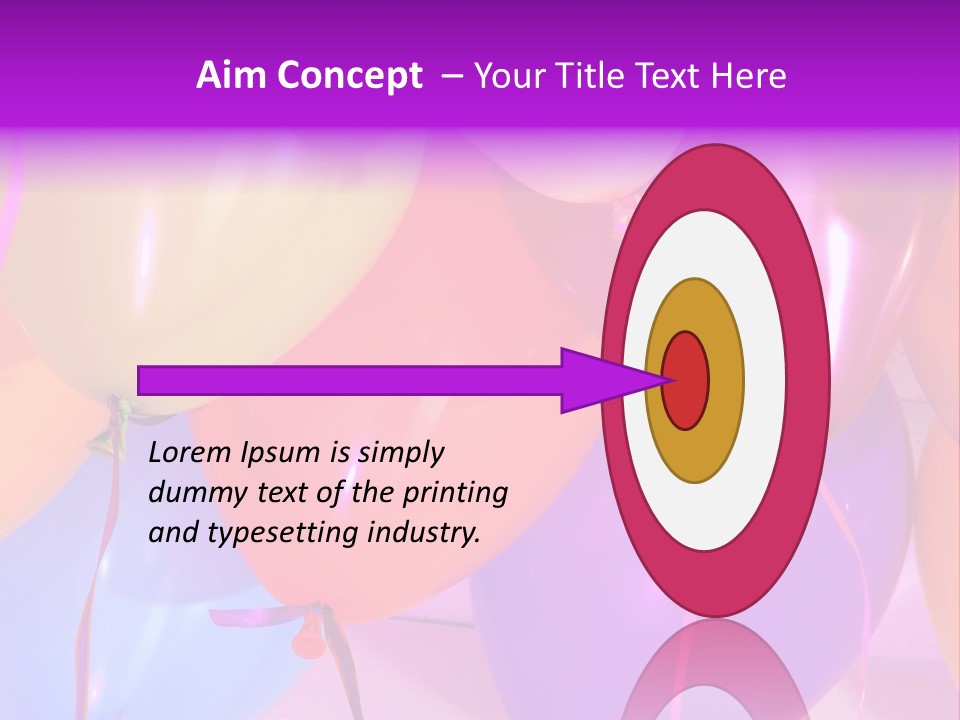 Aim Concept – Your Title Text Here

Lorem Ipsum is simply dummy text of the printing and typesetting industry.